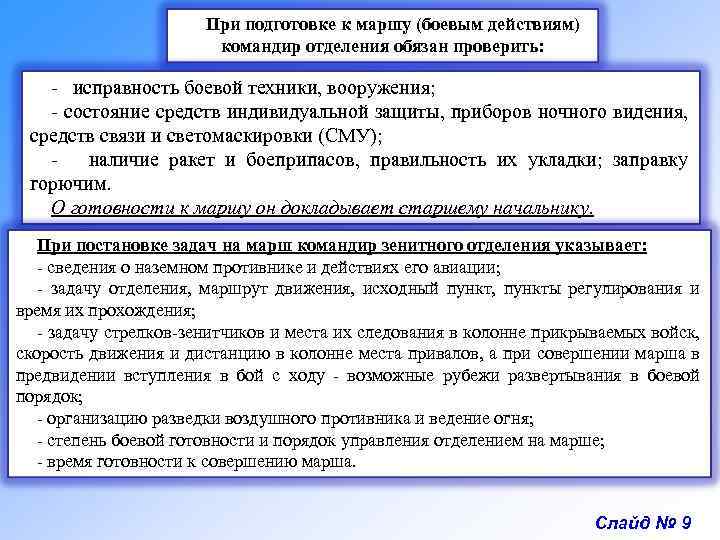 При подготовке к маршу (боевым действиям) командир отделения обязан проверить:

- исправность боевой техники, вооружения;
- состояние средств индивидуальной защиты, приборов ночного видения, средств связи и светомаскировки (СМУ);
- наличие ракет и боеприпасов, правильность их укладки; заправку горючим.
О готовности к маршу он докладывает старшему начальнику.

При постановке задач на марш командир зенитного отделения указывает:
- сведения о наземном противнике и действиях его авиации;
- задачу отделения, маршрут движения, исходный пункт, пункты регулирования и время их прохождения;
- задачу стрелков-зенитчиков и места их следования в колонне прикрываемых войск, скорость движения и дистанцию в колонне места привалов, а при совершении марша в предвидении вступления в бой с ходу - возможные рубежи развертывания в боевой порядок;
- организацию разведки воздушного противника и ведение огня;
- степень боевой готовности и порядок управления отделением на марше;
- время готовности к совершению марша.

Слайд № 9